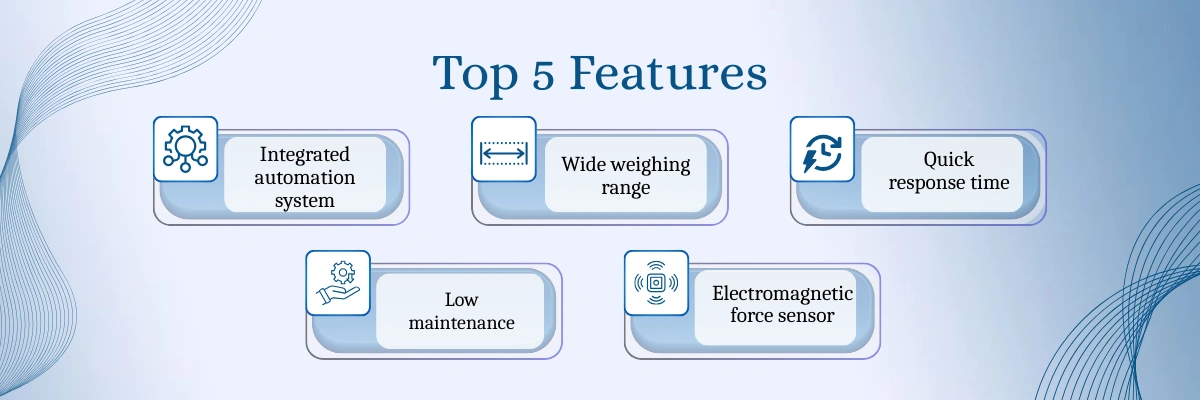 Top 5 Features

Integrated automation system

Wide weighing range

Quick response time

Low maintenance

Electromagnetic force sensor